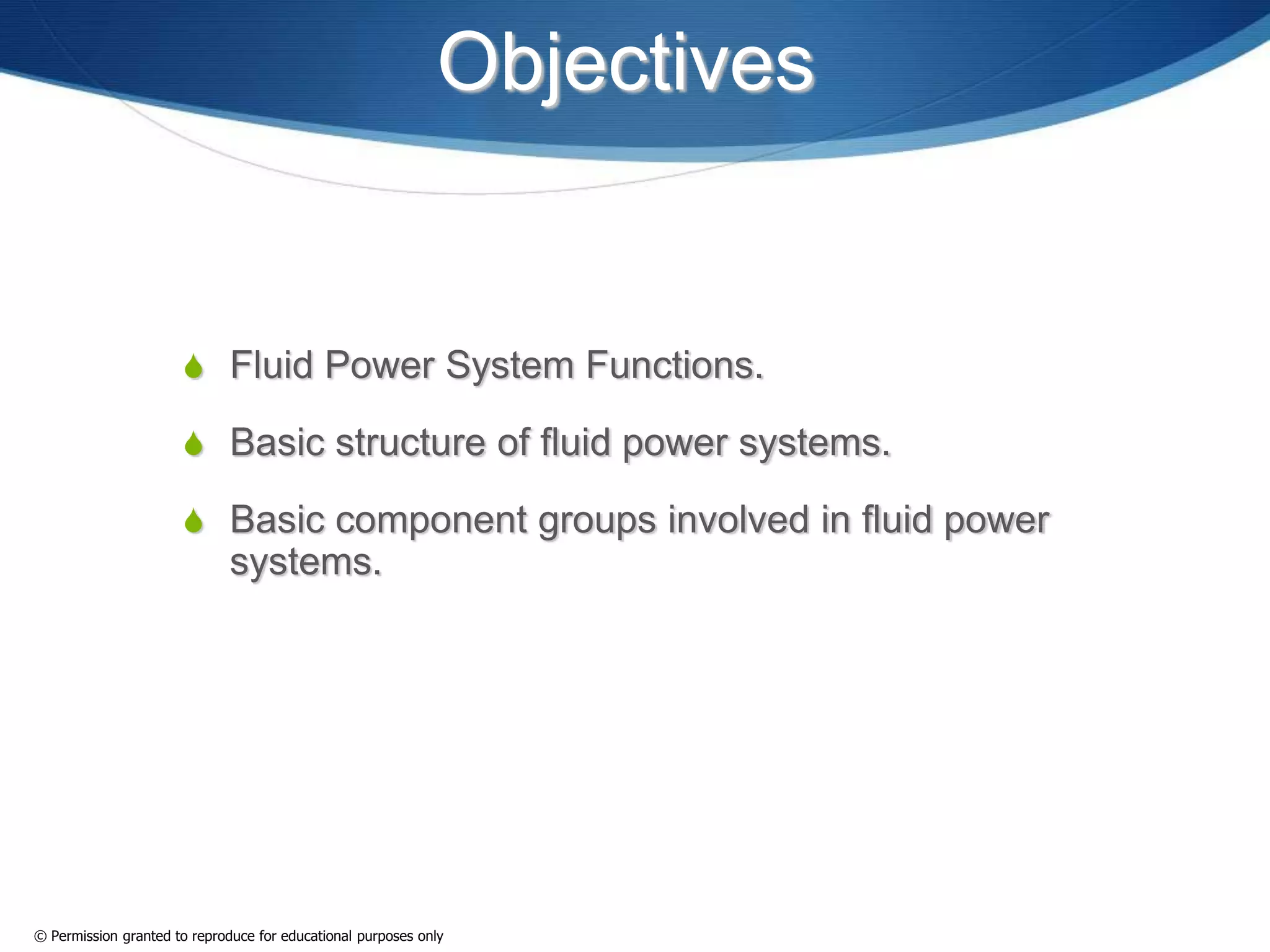 Objectives

Fluid Power System Functions.

Basic structure of fluid power systems.

Basic component groups involved in fluid power systems.

© Permission granted to reproduce for educational purposes only